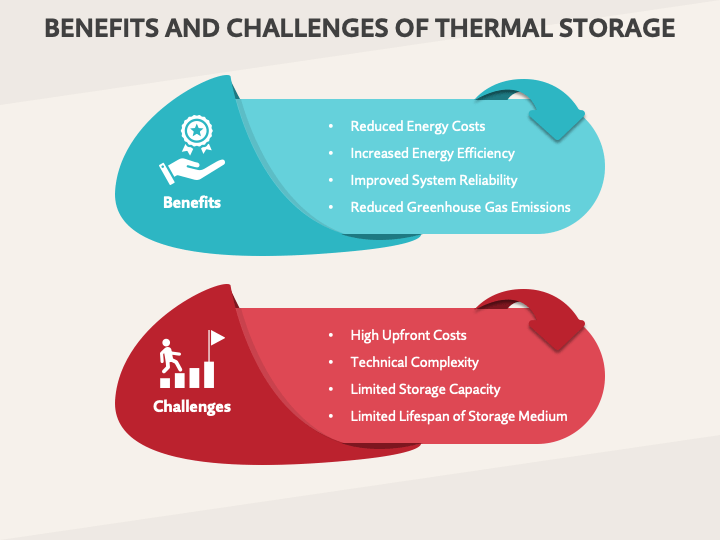 BENEFITS AND CHALLENGES OF THERMAL STORAGE

Benefits

• Reduced Energy Costs
• Increased Energy Efficiency
• Improved System Reliability
• Reduced Greenhouse Gas Emissions

Challenges

• High Upfront Costs
• Technical Complexity
• Limited Storage Capacity
• Limited Lifespan of Storage Medium